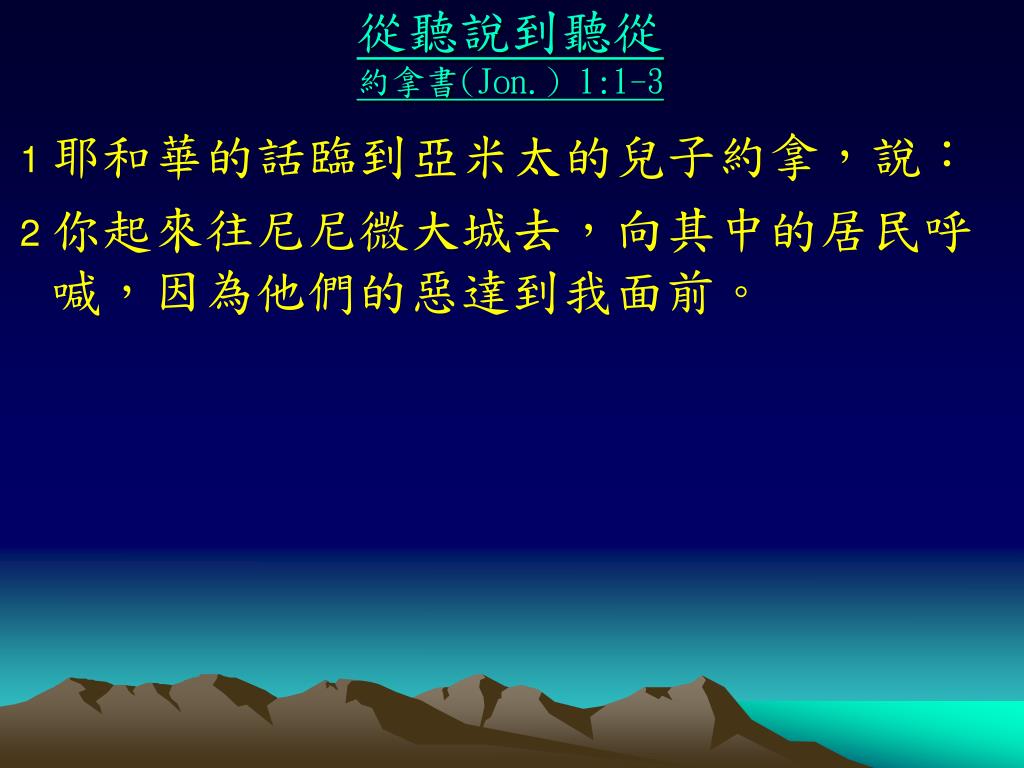 從聽說到聽從
約拿書(Jon.) 1:1-3

1 耶和華的話臨到亞米太的兒子約拿，說：

2 你起來往尼尼微大城去，向其中的居民呼喊，因為他們的惡達到我面前。